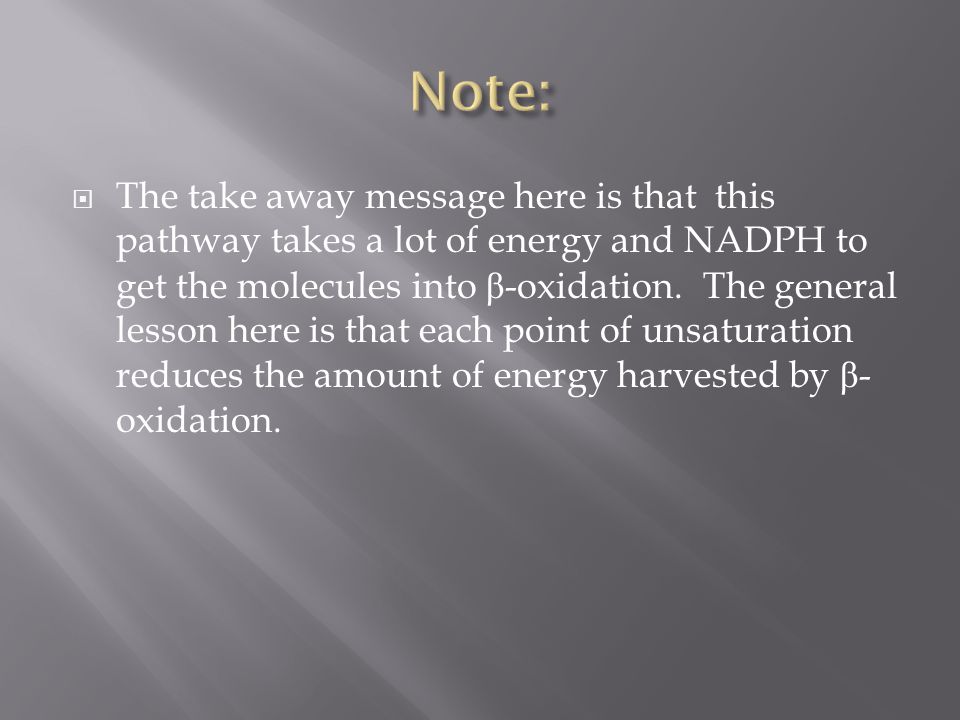 Note:

The take away message here is that this pathway takes a lot of energy and NADPH to get the molecules into β-oxidation. The general lesson here is that each point of unsaturation reduces the amount of energy harvested by β-oxidation.